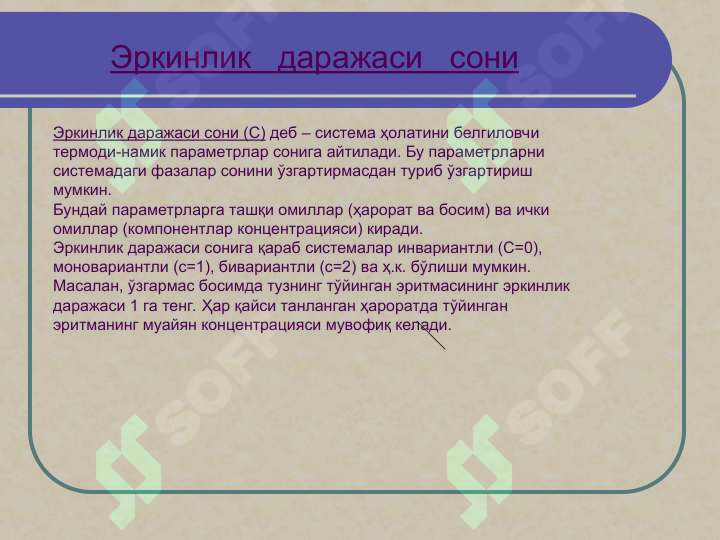 Эркинлик даражаси сони

Эркинлик даражаси сони (С) деб – система ҳолатини белгиловчи термоди-намик параметрлар сонига айтилади. Бу параметрларни системадаги фазалар сонини ўзгартирмасдан туриб ўзгартириш мумкин.
Бундай параметрларга ташқи омиллар (ҳарорат ва босим) ва ички омиллар (компонентлар концентрацияси) киради.
Эркинлик даражаси сонига қараб системалар инвариантли (С=0), моновариантли (с=1), бивариантли (с=2) ва ҳ.к. бўлиши мумкин.
Масалан, ўзгармас босимда тузнинг тўйинган эритмасининг эркинлик даражаси 1 га тенг. Ҳар қайси танланган ҳароратда тўйинган эритманинг муайян концентрацияси мувофиқ келади.

SOFF SOFF SOFF SOFF